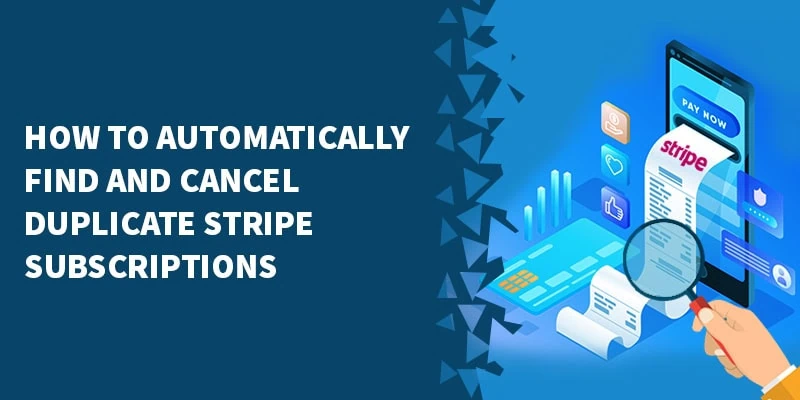 HOW TO AUTOMATICALLY FIND AND CANCEL DUPLICATE STRIPE SUBSCRIPTIONS

PAY NOW

stripe